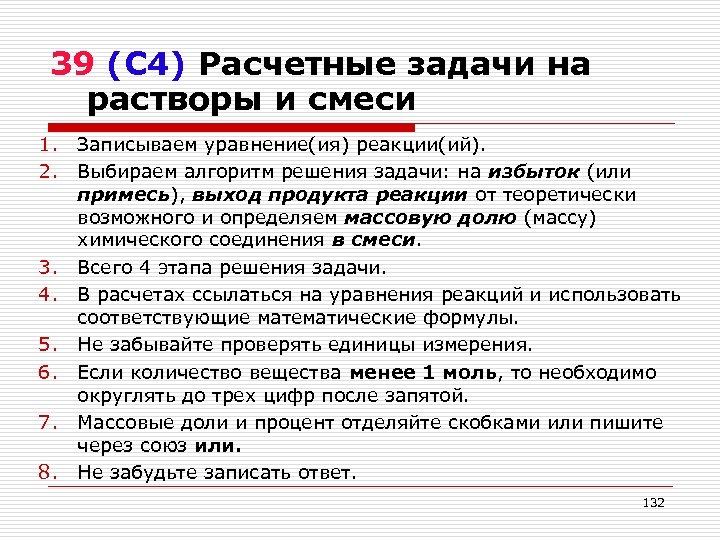 39 (С4) Расчетные задачи на растворы и смеси

1. Записываем уравнение(ия) реакции(ий).
2. Выбираем алгоритм решения задачи: на избыток (или примесь), выход продукта реакции от теоретически возможного и определяем массовую долю (массу) химического соединения в смеси.
3. Всего 4 этапа решения задачи.
4. В расчетах ссылаться на уравнения реакций и использовать соответствующие математические формулы.
5. Не забывайте проверять единицы измерения.
6. Если количество вещества менее 1 моль, то необходимо округлять до трех цифр после запятой.
7. Массовые доли и процент отделяйте скобками или пишите через союз или.
8. Не забудьте записать ответ.

132